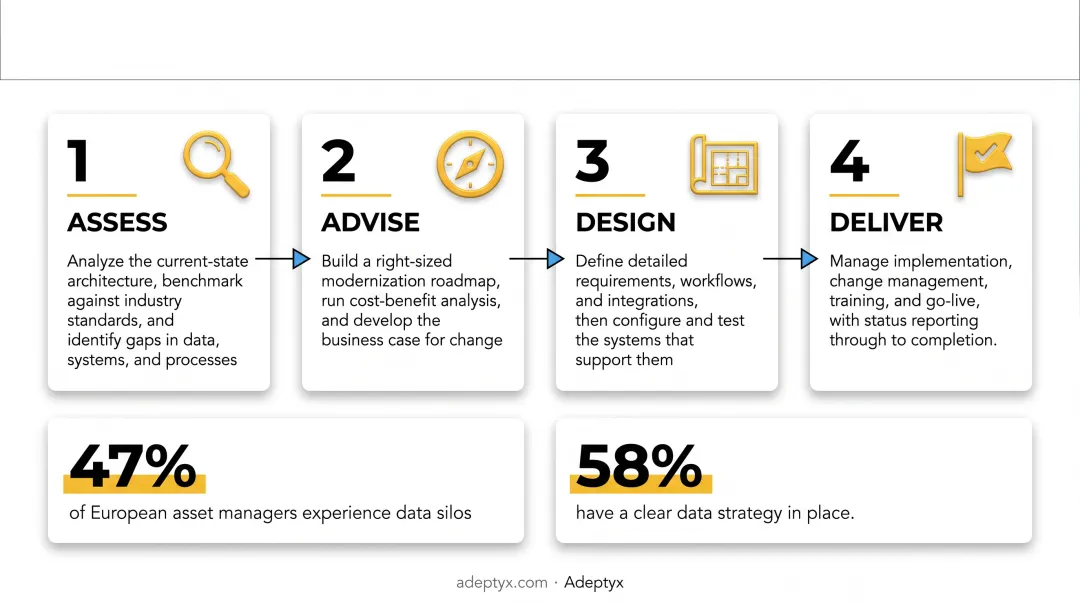 1

ASSESS

Analyze the current-state architecture, benchmark against industry standards, and identify gaps in data, systems, and processes

2

ADVISE

Build a right-sized modernization roadmap, run cost-benefit analysis, and develop the business case for change

3

DESIGN

Define detailed requirements, workflows, and integrations, then configure and test the systems that support them

4

DELIVER

Manage implementation, change management, training, and go-live, with status reporting through to completion.

47%

of European asset managers experience data silos

58%

have a clear data strategy in place.

adeptyx.com · Adeptyx